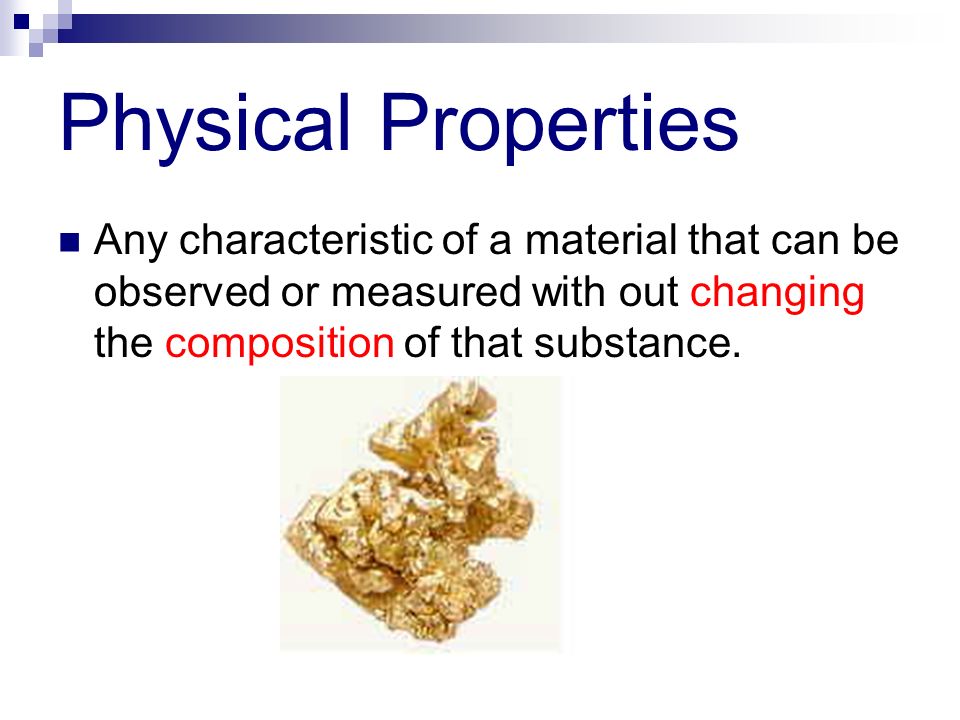 Physical Properties

Any characteristic of a material that can be observed or measured with out changing the composition of that substance.